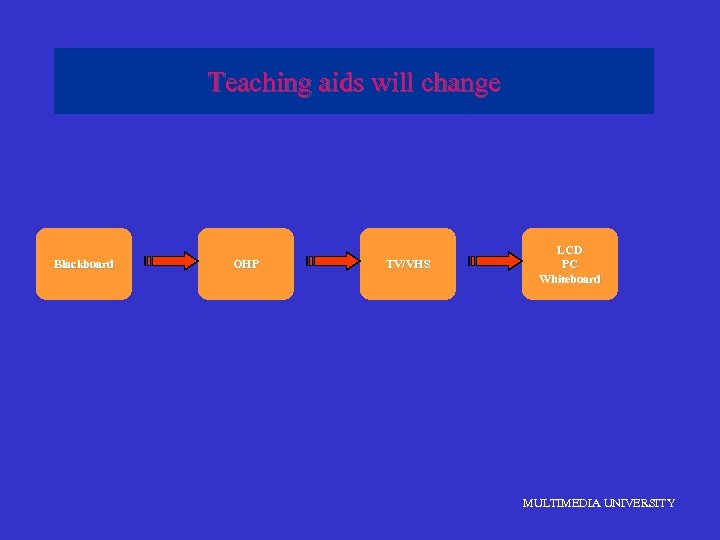 Teaching aids will change

Blackboard

OHP

TV/VHS

LCD
PC
Whiteboard

MULTIMEDIA UNIVERSITY